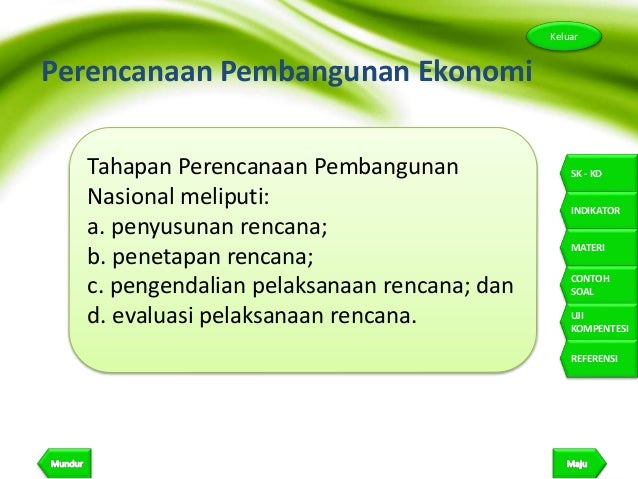 Keluar

Perencanaan Pembangunan Ekonomi

Tahapan Perencanaan Pembangunan Nasional meliputi:
a. penyusunan rencana;
b. penetapan rencana;
c. pengendalian pelaksanaan rencana; dan
d. evaluasi pelaksanaan rencana.

SK - KD
INDIKATOR
MATERI
CONTOH SOAL
UJI KOMPENTESI
REFERENSI

Mundur
Maju